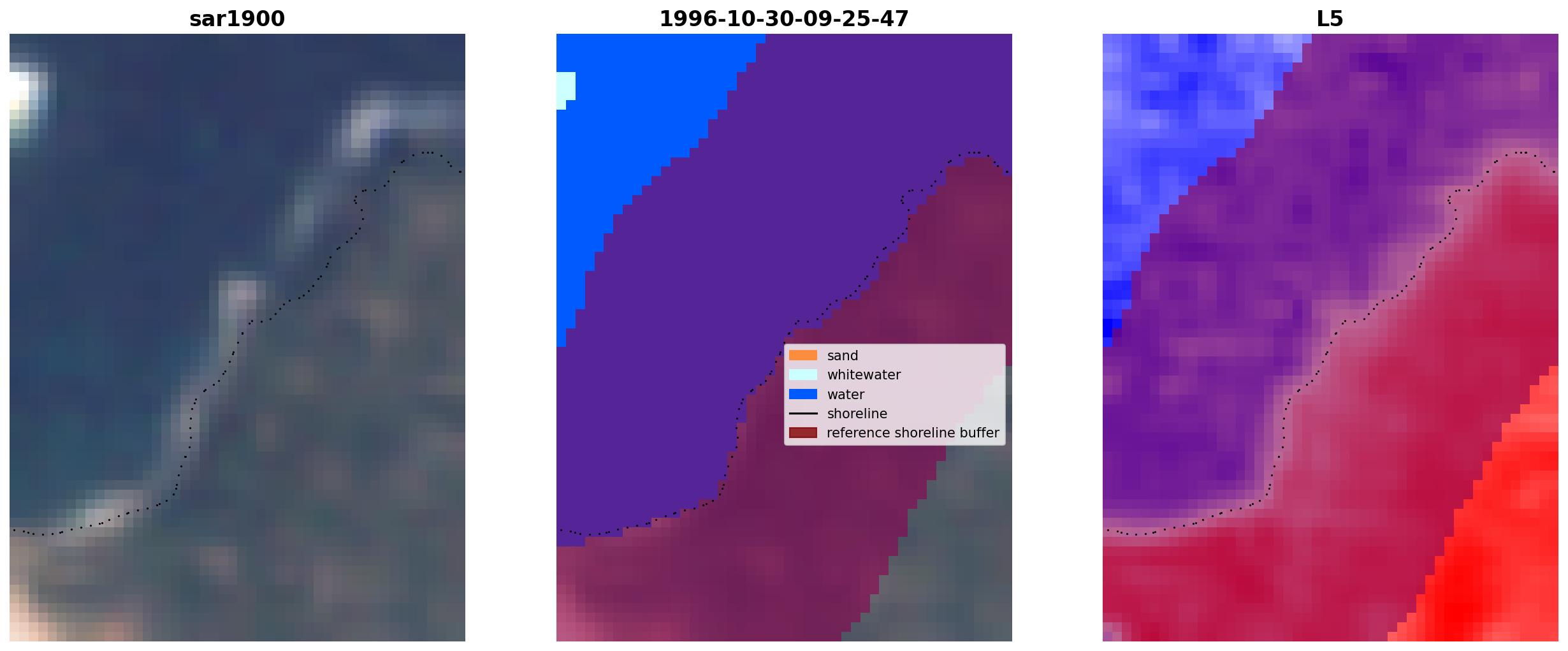 sar1900

1996-10-30-09-25-47

sand
whitewater
water
shoreline
reference shoreline buffer

L5